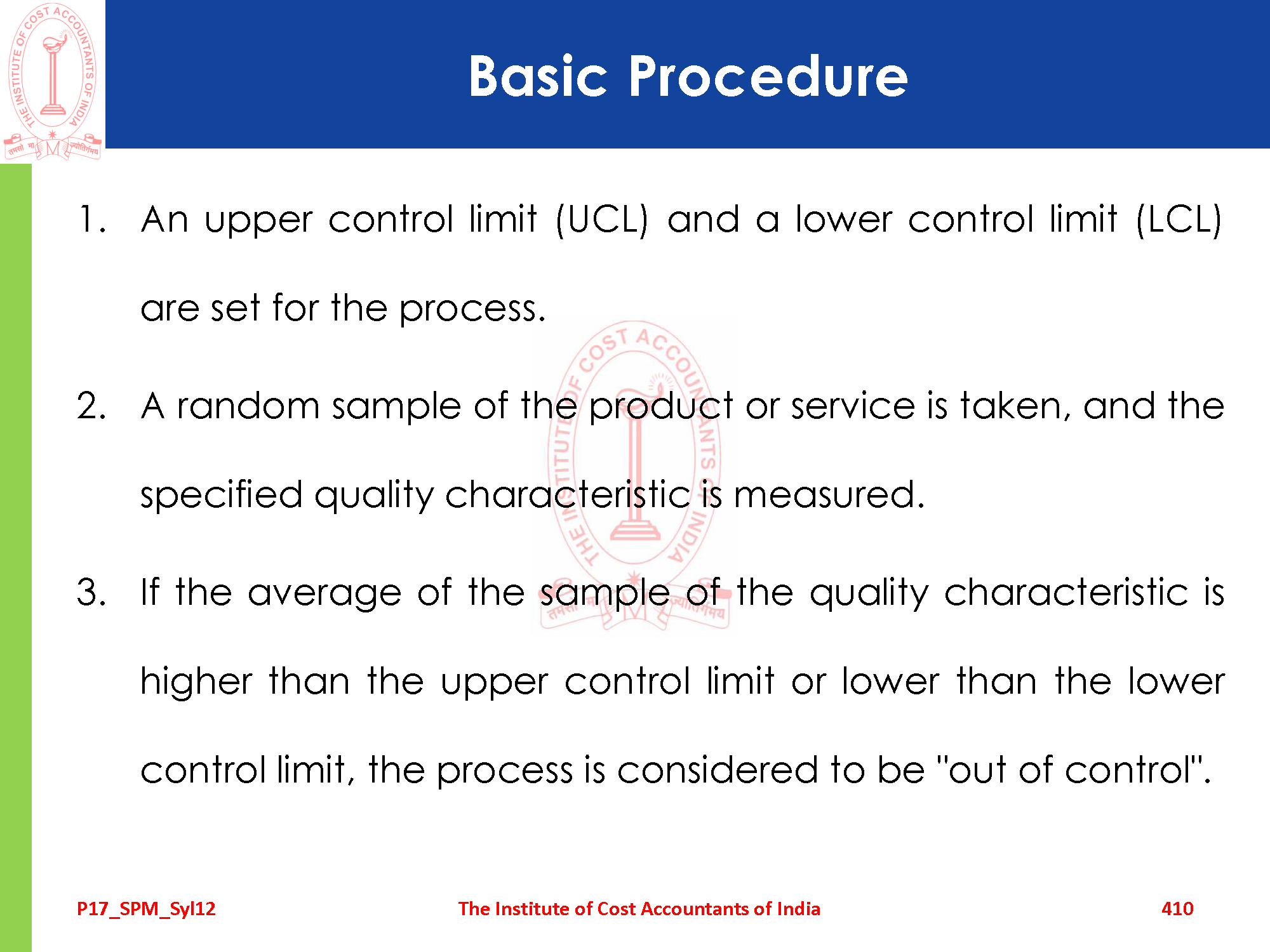 THE INSTITUTE OF COST ACCOUNTANTS OF INDIA
तमसो मा ज्योतिर्गमय

Basic Procedure

1. An upper control limit (UCL) and a lower control limit (LCL) are set for the process.

2. A random sample of the product or service is taken, and the specified quality characteristic is measured.

3. If the average of the sample of the quality characteristic is higher than the upper control limit or lower than the lower control limit, the process is considered to be "out of control".

THE INSTITUTE OF COST ACCOUNTANTS OF INDIA
तमसो मा ज्योतिर्गमय

P17_SPM_Syl12 The Institute of Cost Accountants of India 410